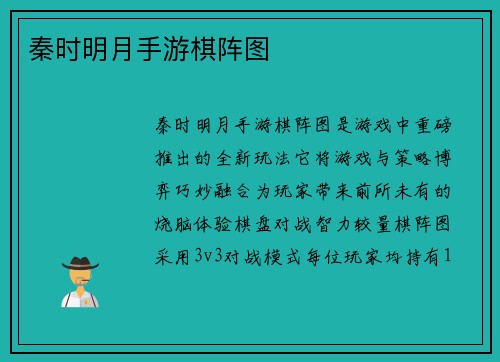 秦时明月手游棋阵图

秦时明月手游棋阵图是游戏中重磅推出的全新玩法它将游戏与策略博弈巧妙融合为玩家带来前所未有的烧脑体验棋盘对战智力较量棋阵图采用3v3对战模式每位玩家均持有1